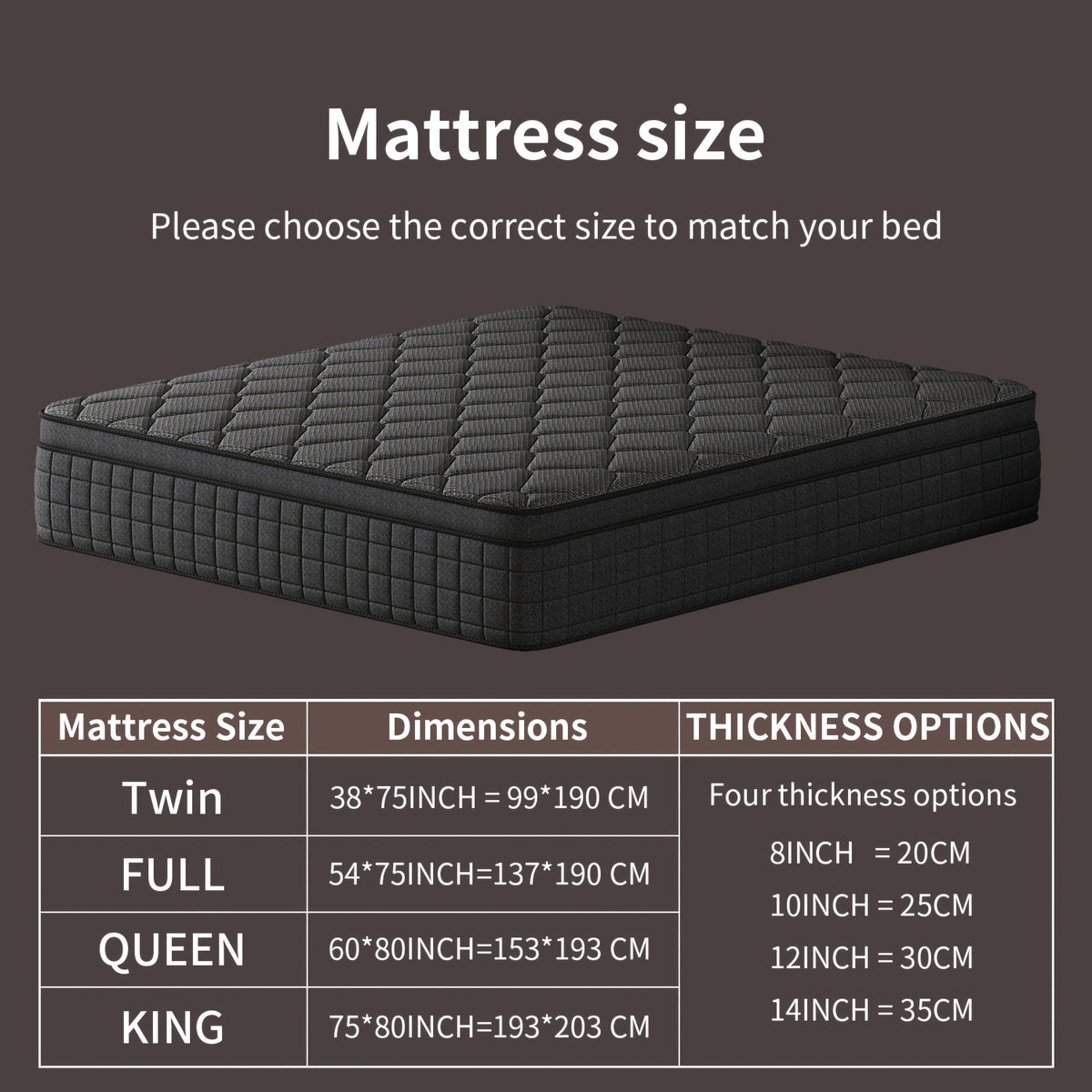 Mattress size

Please choose the correct size to match your bed

| Mattress Size | Dimensions | THICKNESS OPTIONS |
|---|---|---|
| Twin | 38*75INCH = 99*190 CM | Four thickness options 8INCH = 20CM 10INCH = 25CM 12INCH = 30CM 14INCH = 35CM |
| FULL | 54*75INCH=137*190 CM | |
| QUEEN | 60*80INCH=153*193 CM | |
| KING | 75*80INCH=193*203 CM | |